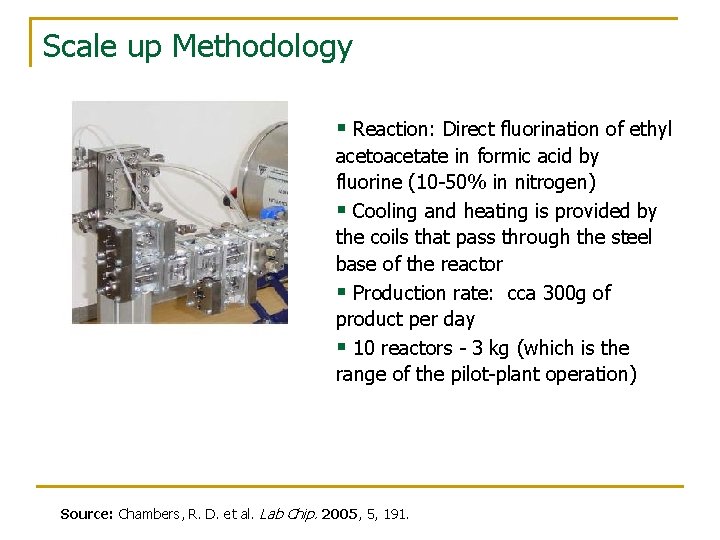 Scale up Methodology

▪ Reaction: Direct fluorination of ethyl acetoacetate in formic acid by fluorine (10-50% in nitrogen)
▪ Cooling and heating is provided by the coils that pass through the steel base of the reactor
▪ Production rate: cca 300g of product per day
▪ 10 reactors - 3 kg (which is the range of the pilot-plant operation)

Source: Chambers, R. D. et al. Lab Chip. 2005, 5, 191.